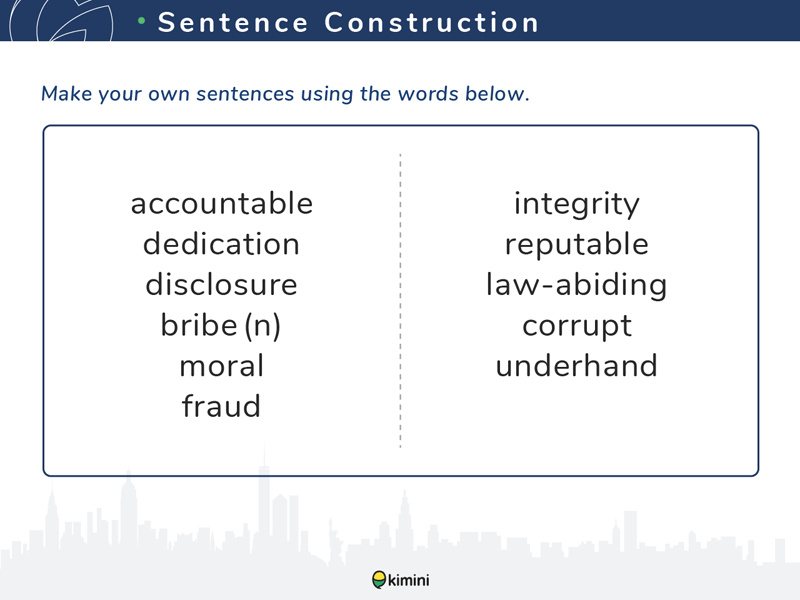 Sentence Construction

Make your own sentences using the words below.

accountable
dedication
disclosure
bribe (n)
moral
fraud

integrity
reputable
law-abiding
corrupt
underhand

kimini